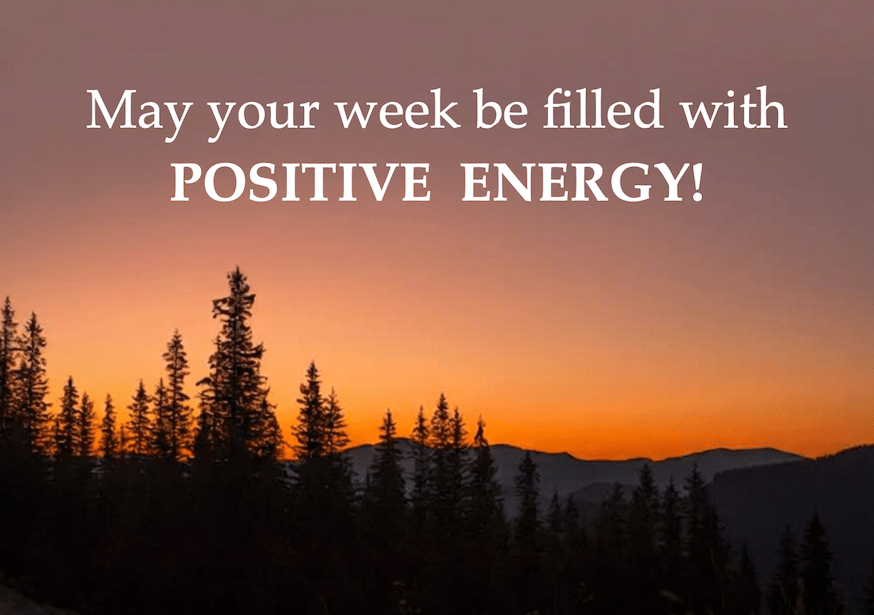 May your week be filled with
POSITIVE ENERGY!